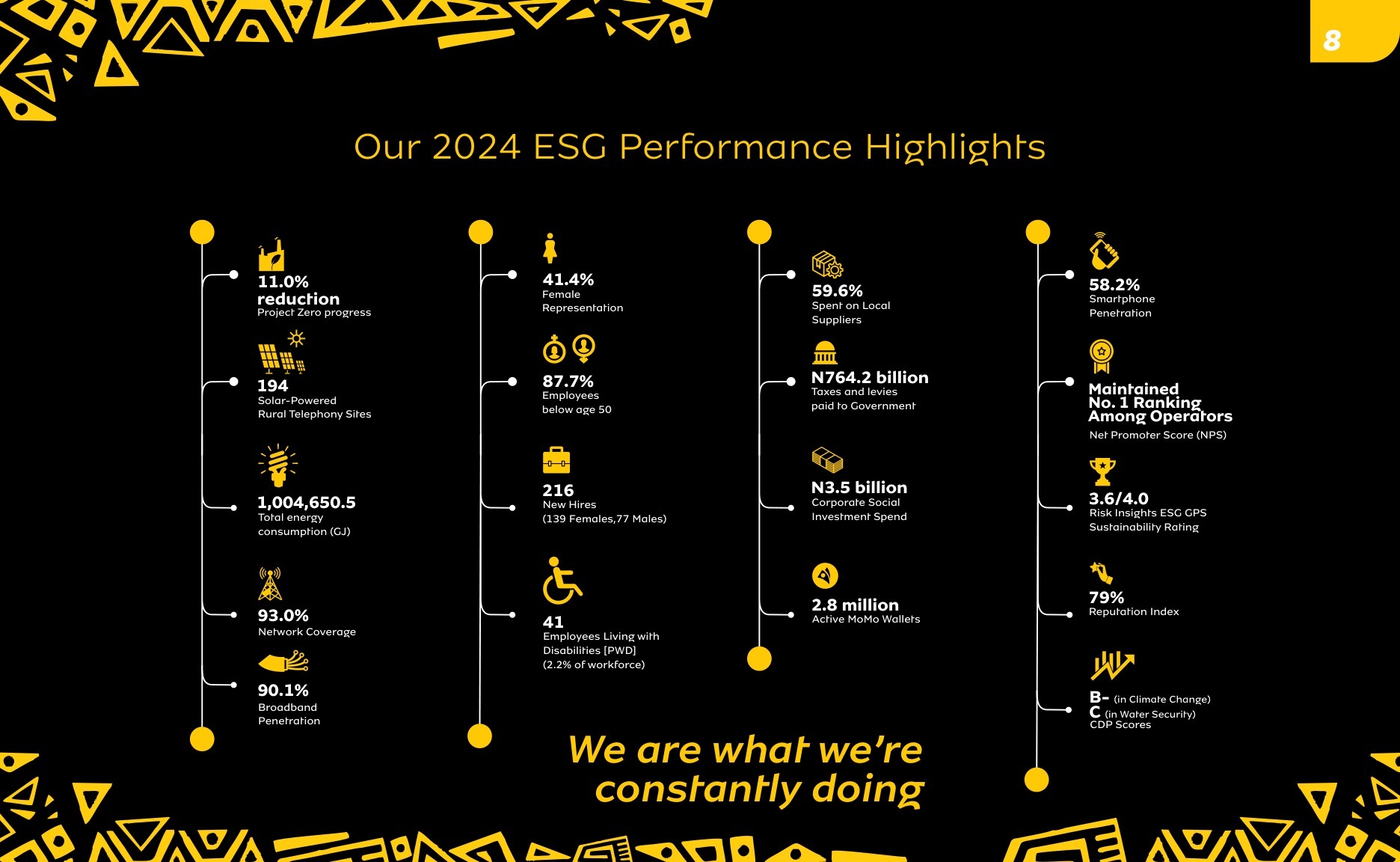 8

Our 2024 ESG Performance Highlights

11.0% reduction
Project Zero progress

194
Solar-Powered Rural Telephony Sites

1,004,650.5
Total energy consumption (GJ)

93.0%
Network Coverage

90.1%
Broadband Penetration

41.4%
Female Representation

87.7%
Employees below age 50

216
New Hires (139 Females,77 Males)

41
Employees Living with Disabilities [PWD] (2.2% of workforce)

59.6%
Spent on Local Suppliers

N764.2 billion
Taxes and levies paid to Government

N3.5 billion
Corporate Social Investment Spend

2.8 million
Active MoMo Wallets

58.2%
Smartphone Penetration

Maintained No. 1 Ranking Among Operators
Net Promoter Score (NPS)

3.6/4.0
Risk Insights ESG GPS Sustainability Rating

79%
Reputation Index

B- (in Climate Change)
C (in Water Security)
CDP Scores

We are what we're constantly doing